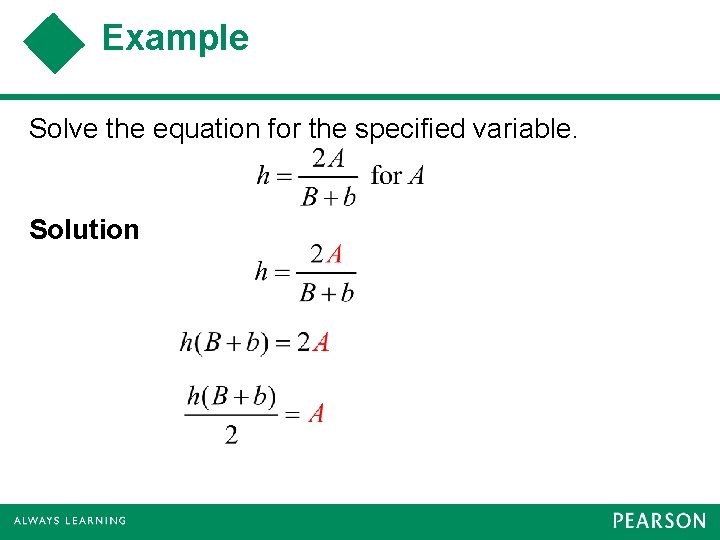 Example

Solve the equation for the specified variable.

$h = \frac{2A}{B+b}$ for $A$

Solution

$h = \frac{2A}{B+b}$

$h(B+b) = 2A$

$\frac{h(B+b)}{2} = A$

ALWAYS LEARNING

PEARSON